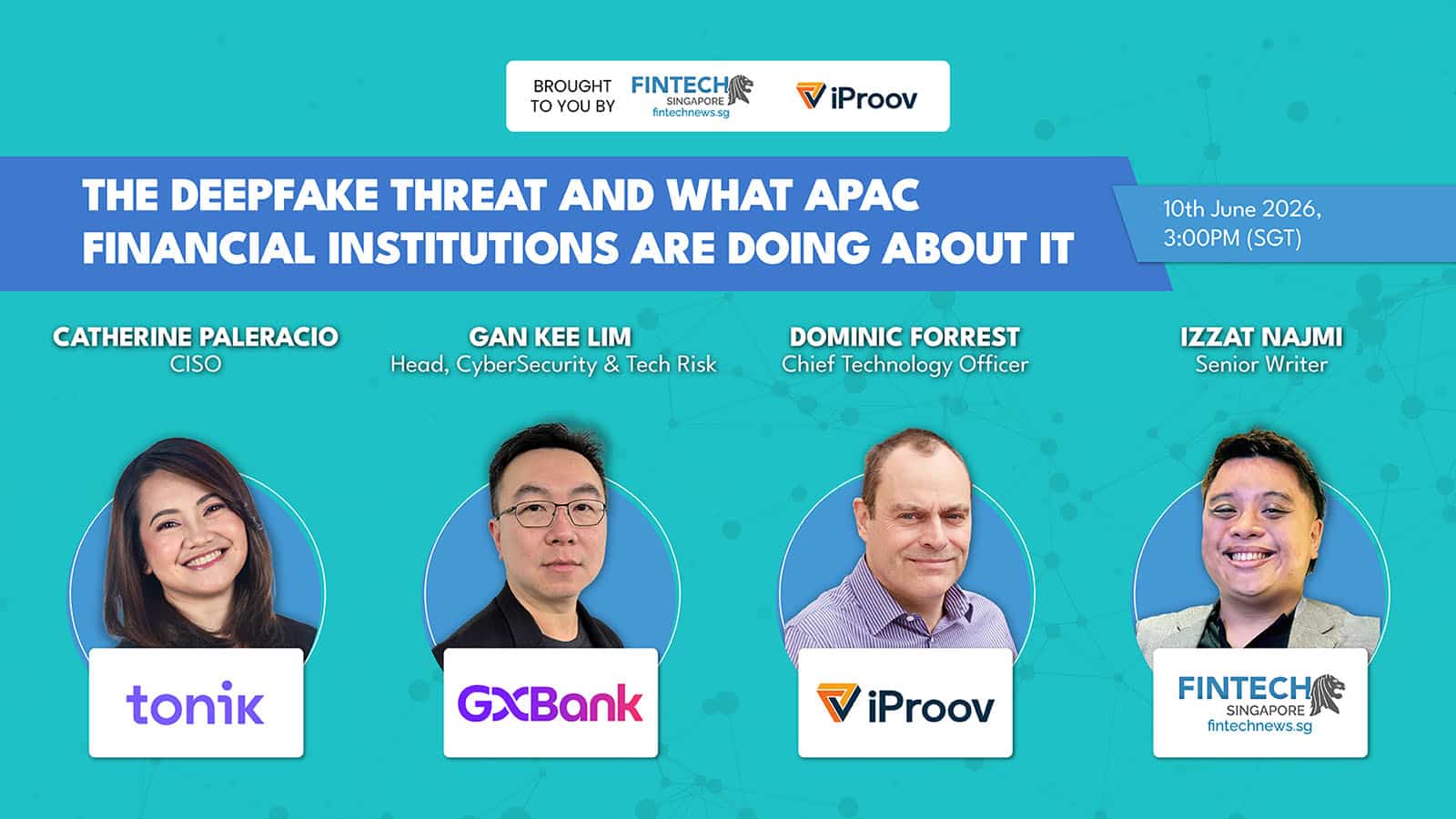 BROUGHT TO YOU BY FINTECH SINGAPORE fintechnews.sg iProov

THE DEEPFAKE THREAT AND WHAT APAC FINANCIAL INSTITUTIONS ARE DOING ABOUT IT

10th June 2026, 3:00PM (SGT)

CATHERINE PALERACIO
CISO

GAN KEE LIM
Head, CyberSecurity & Tech Risk

DOMINIC FORREST
Chief Technology Officer

IZZAT NAJMI
Senior Writer

tonik

GXBank

iProov

FINTECH SINGAPORE fintechnews.sg